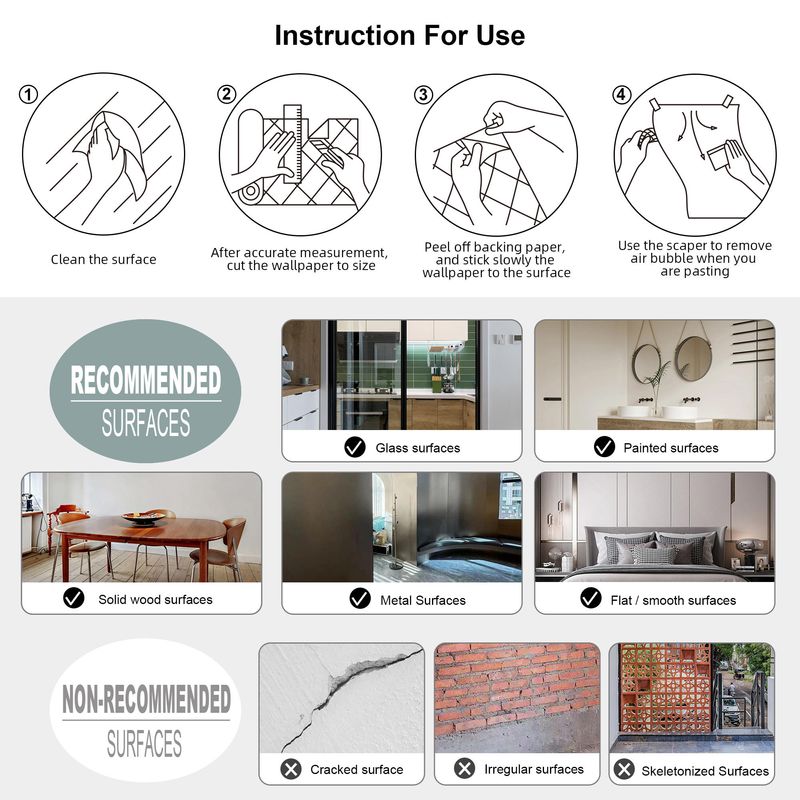 Instruction For Use

1
Clean the surface

2
After accurate measurement, cut the wallpaper to size

3
Peel off backing paper, and stick slowly the wallpaper to the surface

4
Use the scaper to remove air bubble when you are pasting

RECOMMENDED
SURFACES

Glass surfaces

Painted surfaces

Solid wood surfaces

Metal Surfaces

Flat / smooth surfaces

NON-RECOMMENDED
SURFACES

Cracked surface

Irregular surfaces

Skeletonized Surfaces